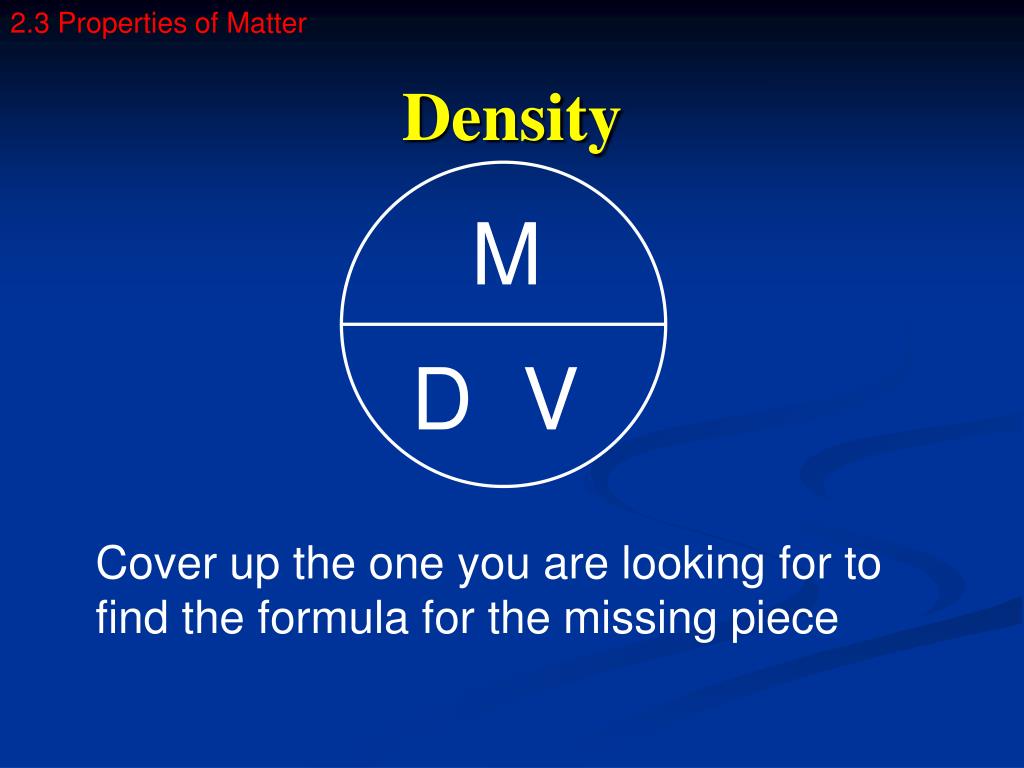 2.3 Properties of Matter

Density

M

D V

Cover up the one you are looking for to find the formula for the missing piece